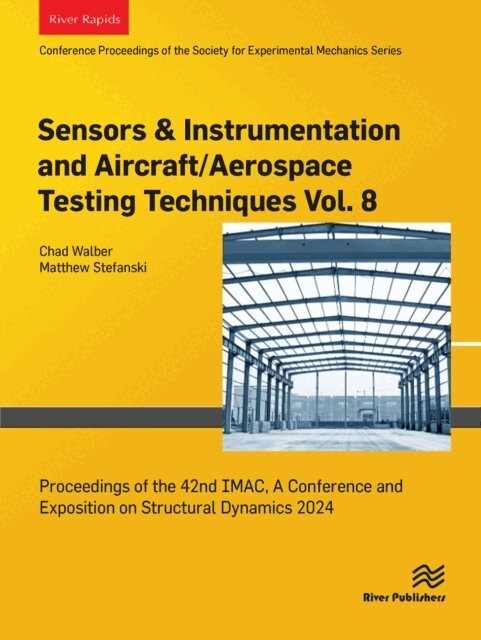 River Rapids

Conference Proceedings of the Society for Experimental Mechanics Series

Sensors & Instrumentation and Aircraft/Aerospace Testing Techniques Vol. 8

Chad Walber
Matthew Stefanski

Proceedings of the 42nd IMAC, A Conference and Exposition on Structural Dynamics 2024

River Publishers